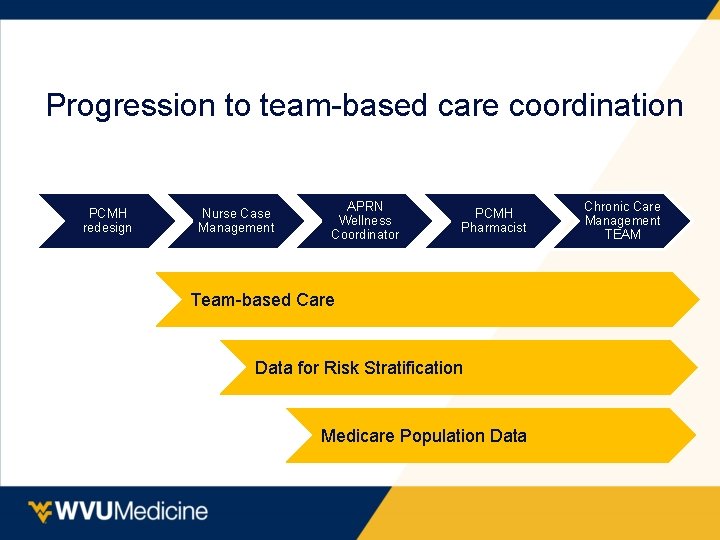 Progression to team-based care coordination

PCMH redesign

Nurse Case Management

APRN Wellness Coordinator

PCMH Pharmacist

Chronic Care Management TEAM

Team-based Care

Data for Risk Stratification

Medicare Population Data

WVUMedicine